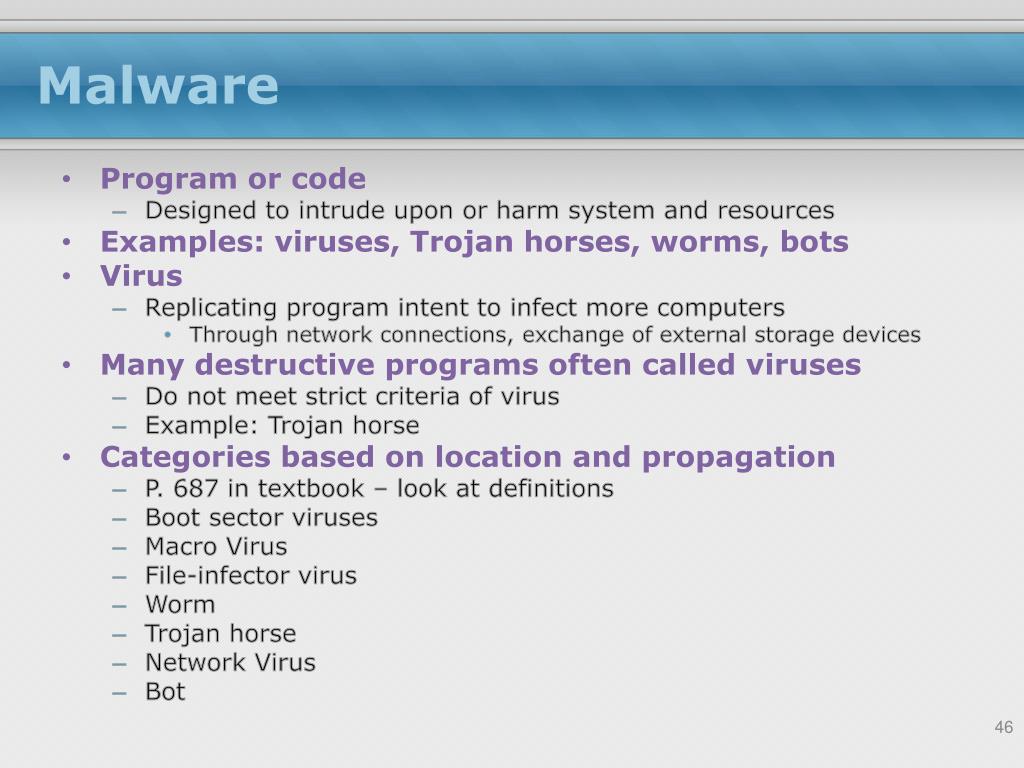 Malware

• Program or code
– Designed to intrude upon or harm system and resources
• Examples: viruses, Trojan horses, worms, bots
• Virus
– Replicating program intent to infect more computers
• Through network connections, exchange of external storage devices
• Many destructive programs often called viruses
– Do not meet strict criteria of virus
– Example: Trojan horse
• Categories based on location and propagation
– P. 687 in textbook – look at definitions
– Boot sector viruses
– Macro Virus
– File-infector virus
– Worm
– Trojan horse
– Network Virus
– Bot

46